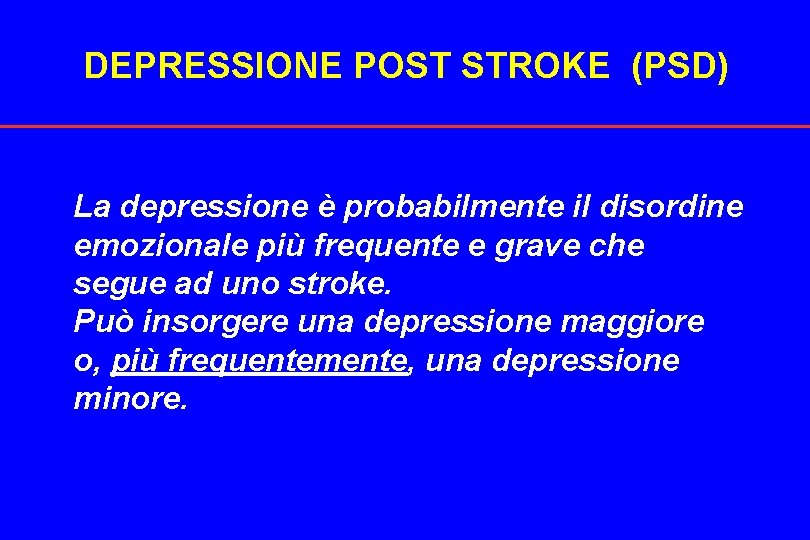 DEPRESSIONE POST STROKE (PSD)

La depressione è probabilmente il disordine emozionale più frequente e grave che segue ad uno stroke.
Può insorgere una depressione maggiore o, più frequentemente, una depressione minore.